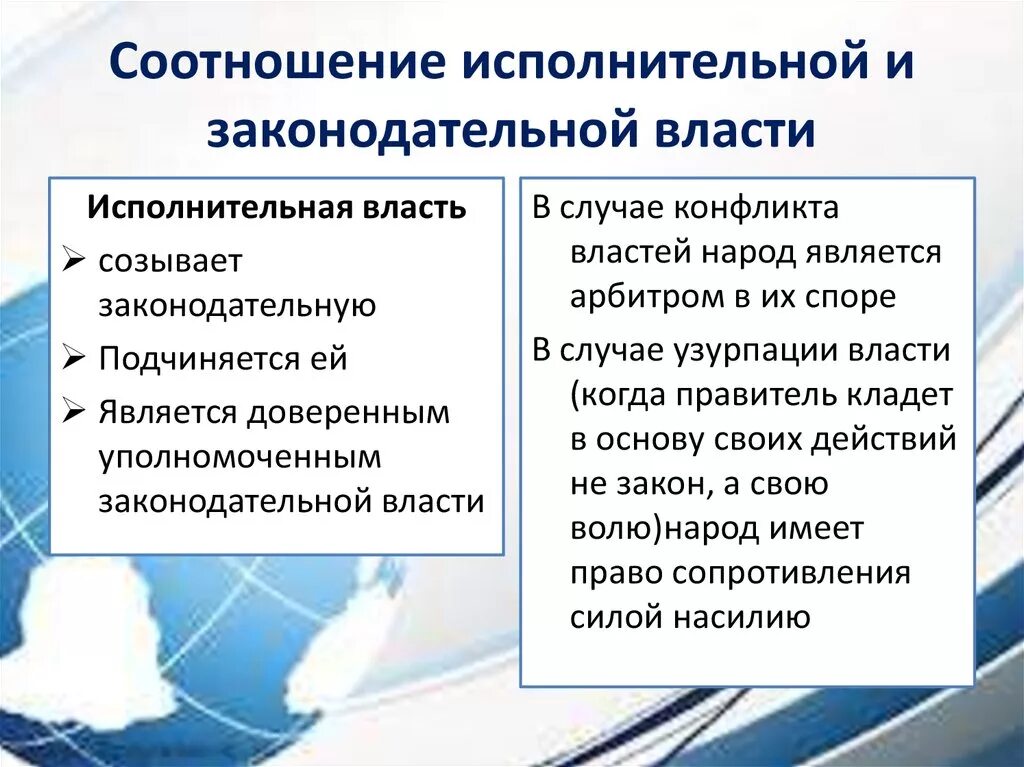 Соотношение исполнительной и законодательной власти

Исполнительная власть
➢ созывает законодательную
➢ Подчиняется ей
➢ Является доверенным уполномоченным законодательной власти

В случае конфликта властей народ является арбитром в их споре

В случае узурпации власти (когда правитель кладет в основу своих действий не закон, а свою волю)народ имеет право сопротивления силой насилию